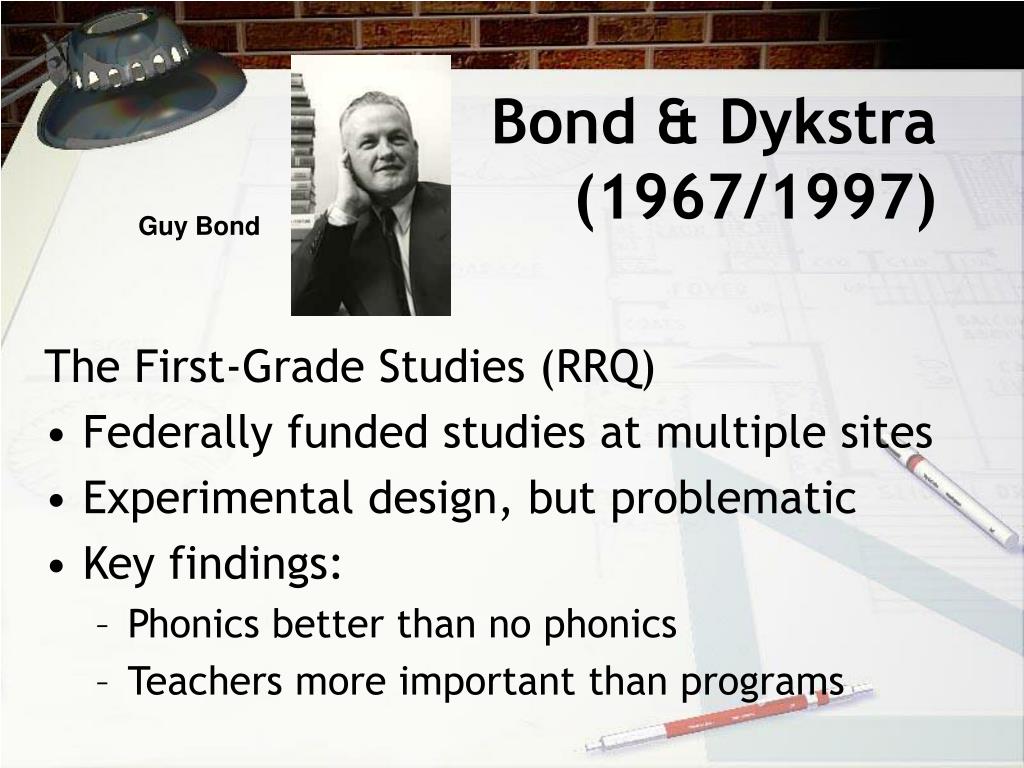 Bond & Dykstra (1967/1997)

Guy Bond

The First-Grade Studies (RRQ)
• Federally funded studies at multiple sites
• Experimental design, but problematic
• Key findings:
– Phonics better than no phonics
– Teachers more important than programs